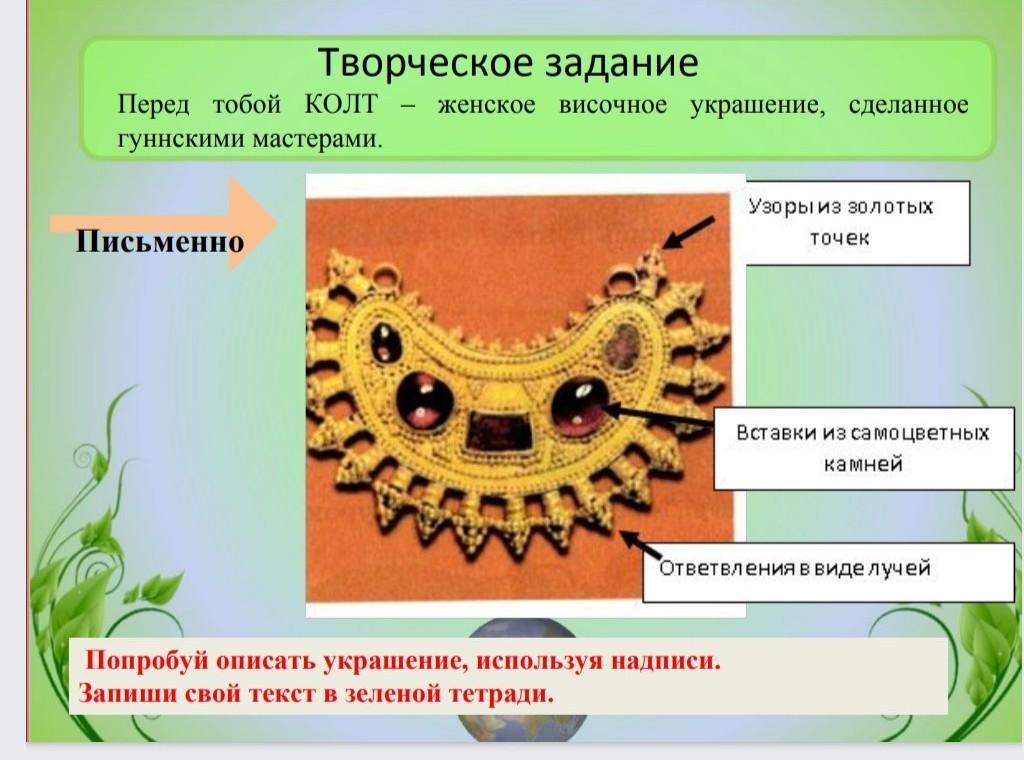 Творческое задание

Перед тобой КОЛТ – женское височное украшение, сделанное гуннскими мастерами.

Письменно

Узоры из золотых точек

Вставки из самоцветных камней

Ответвления в виде лучей

Попробуй описать украшение, используя надписи.
Запиши свой текст в зеленой тетради.